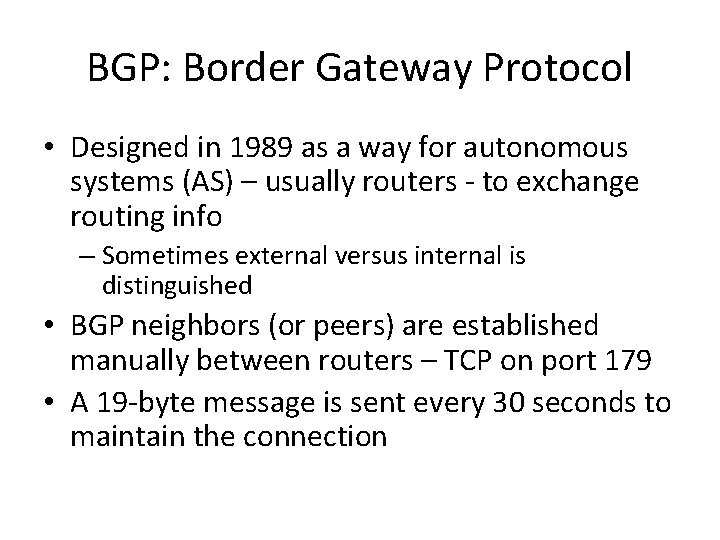 BGP: Border Gateway Protocol

• Designed in 1989 as a way for autonomous systems (AS) – usually routers - to exchange routing info

– Sometimes external versus internal is distinguished

• BGP neighbors (or peers) are established manually between routers – TCP on port 179

• A 19-byte message is sent every 30 seconds to maintain the connection